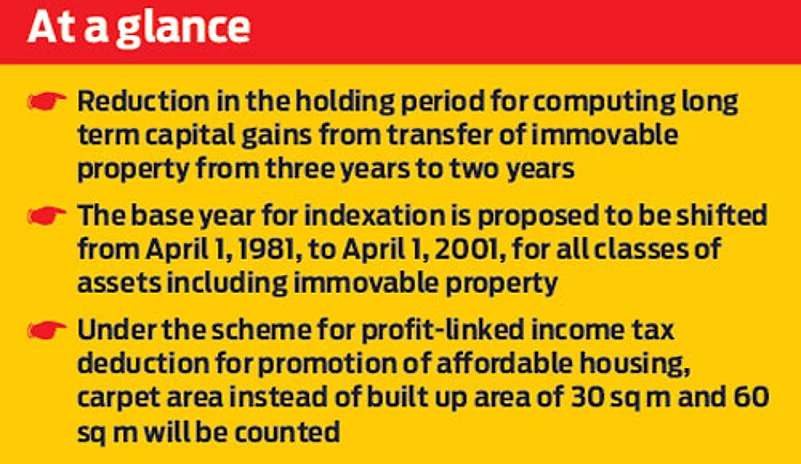 At a glance

Reduction in the holding period for computing long term capital gains from transfer of immovable property from three years to two years

The base year for indexation is proposed to be shifted from April 1, 1981, to April 1, 2001, for all classes of assets including immovable property

Under the scheme for profit-linked income tax deduction for promotion of affordable housing, carpet area instead of built up area of 30 sq m and 60 sq m will be counted